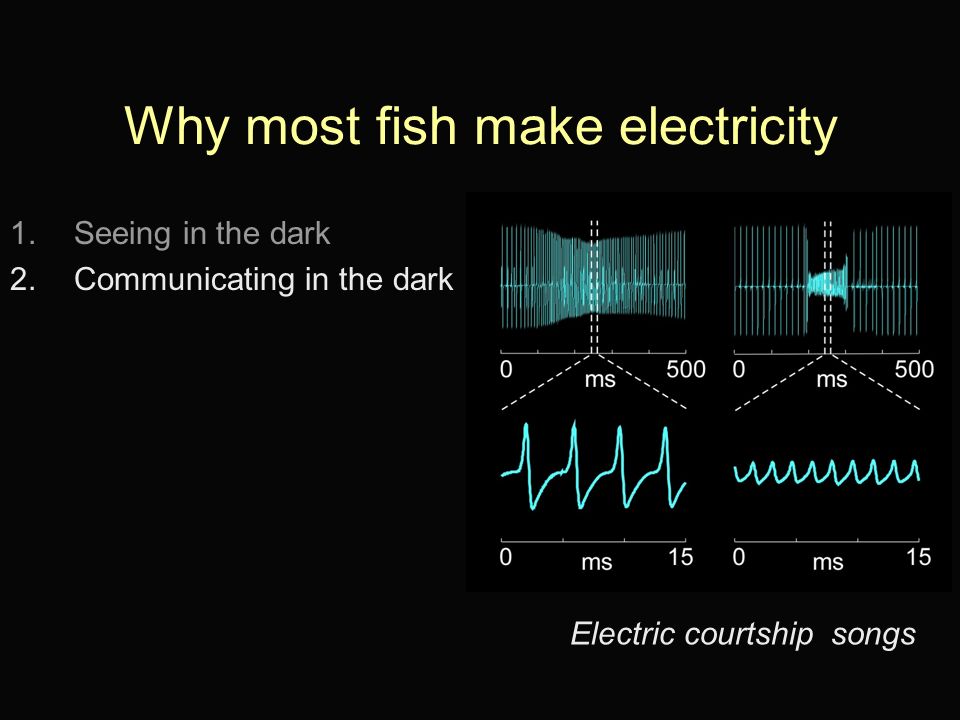 Why most fish make electricity

1. Seeing in the dark
2. Communicating in the dark

0 ms 500
0 ms 500
0 ms 15
0 ms 15

Electric courtship songs